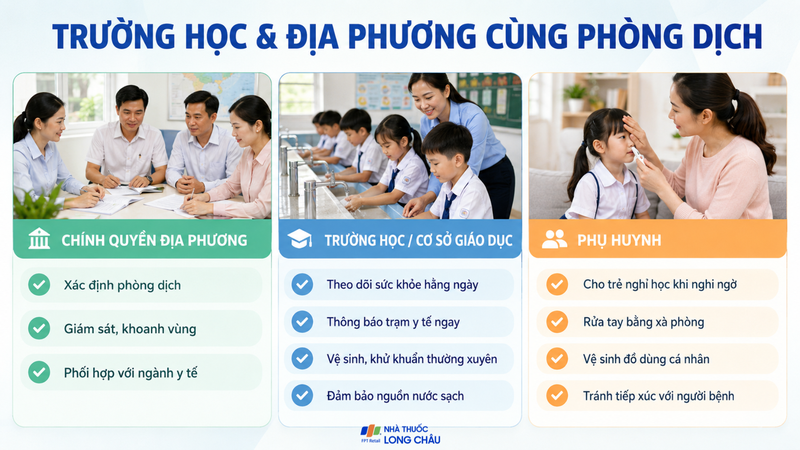 TRƯỜNG HỌC & ĐỊA PHƯƠNG CÙNG PHÒNG DỊCH

CHÍNH QUYỀN ĐỊA PHƯƠNG

Xác định phòng dịch

Giám sát, khoanh vùng

Phối hợp với ngành y tế

TRƯỜNG HỌC / CƠ SỞ GIÁO DỤC

Theo dõi sức khỏe hằng ngày

Thông báo trạm y tế ngay

Vệ sinh, khử khuẩn thường xuyên

Đảm bảo nguồn nước sạch

PHỤ HUYNH

Cho trẻ nghỉ học khi nghi ngờ

Rửa tay bằng xà phòng

Vệ sinh đồ dùng cá nhân

Tránh tiếp xúc với người bệnh

FPT Retail NHÀ THUỐC LONG CHÂU